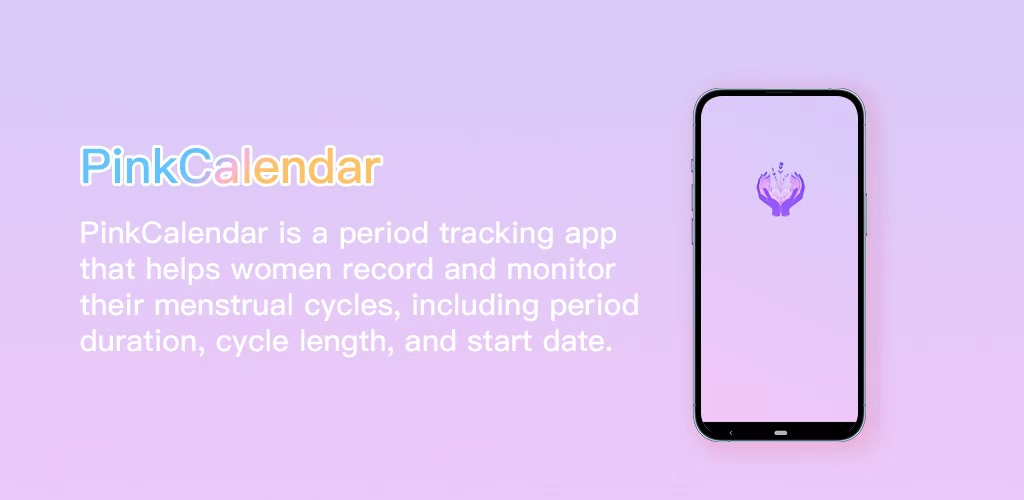 PinkCalendar

PinkCalendar is a period tracking app that helps women record and monitor their menstrual cycles, including period duration, cycle length, and start date.